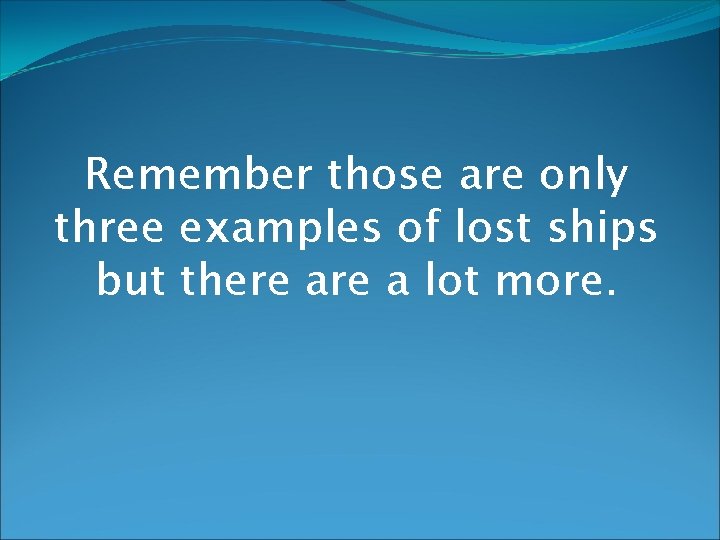 Remember those are only three examples of lost ships but there are a lot more.